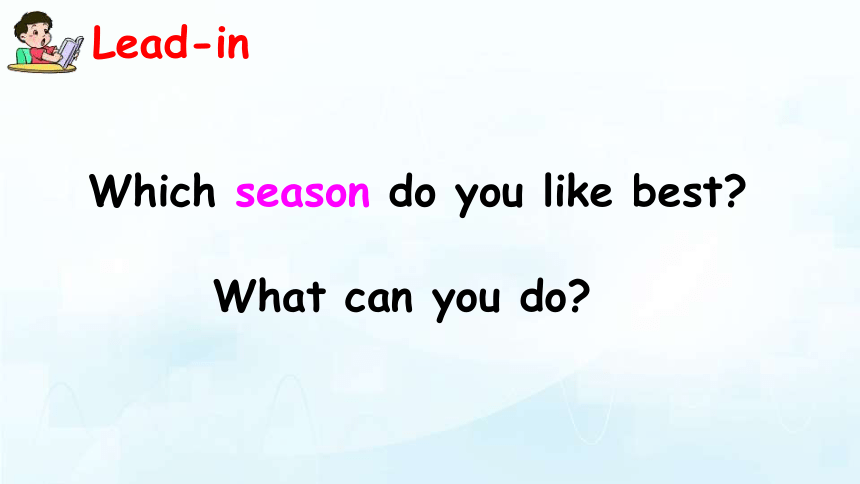 Lead-in

Which season do you like best?

What can you do?